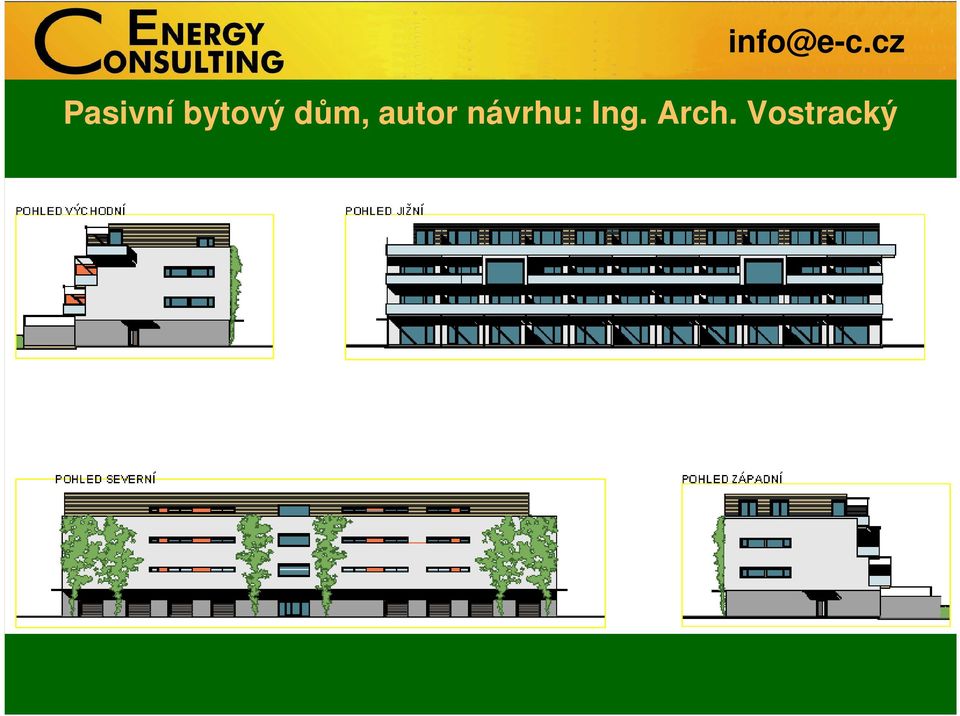 ENERGY CONSULTING

info@e-c.cz

Pasivní bytový dům, autor návrhu: Ing. Arch. Vostracký

POHLED VÝCHODNÍ

POHLED JIŽNÍ

POHLED SEVERNÍ

POHLED ZÁPADNÍ